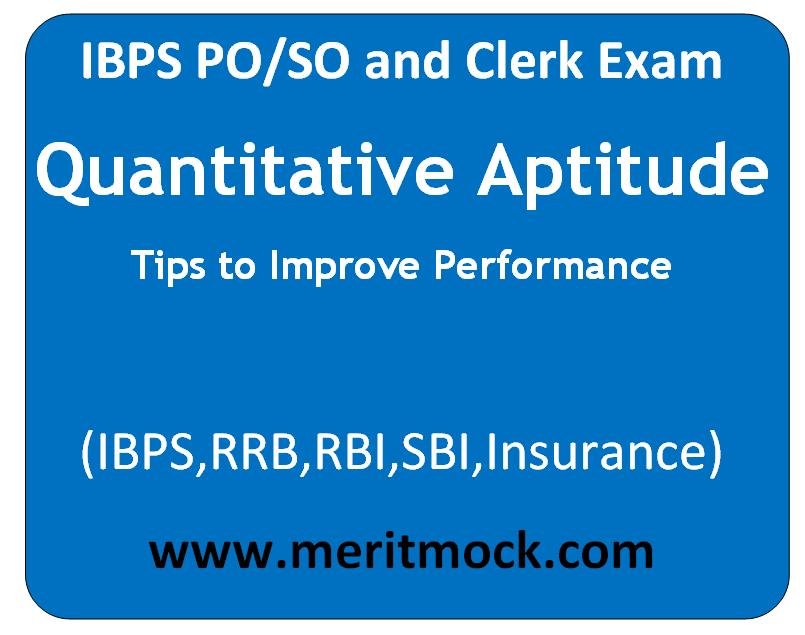 IBPS PO/SO and Clerk Exam

Quantitative Aptitude

Tips to Improve Performance

(IBPS,RRB,RBI,SBI,Insurance)

www.meritmock.com